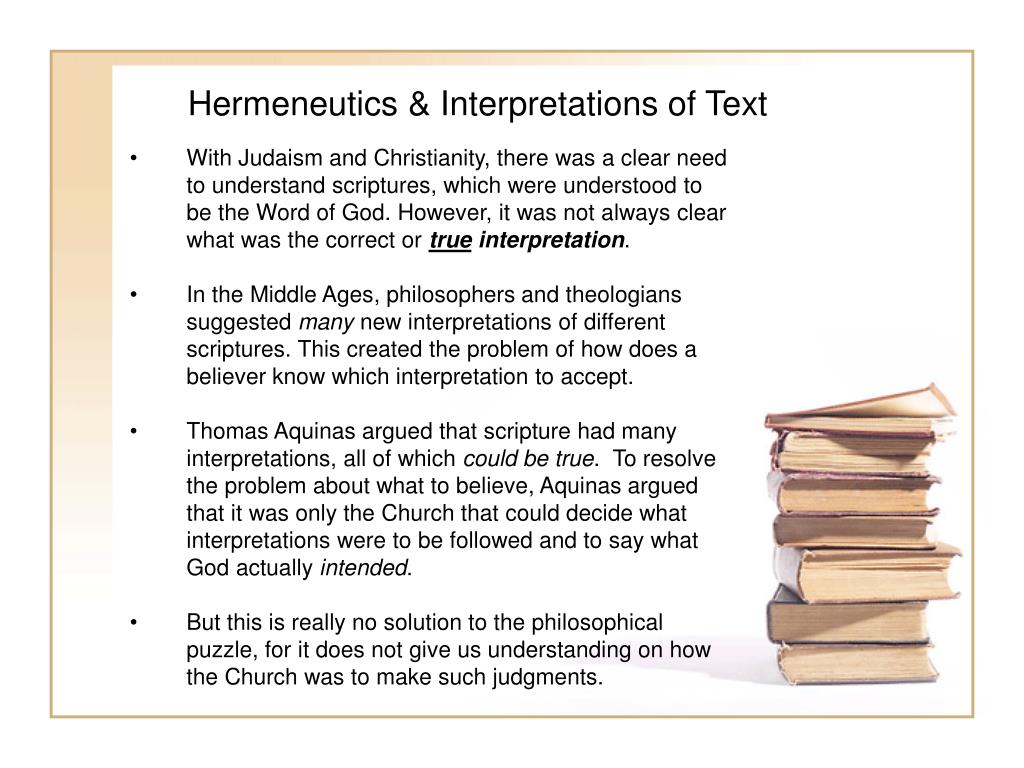 Hermeneutics & Interpretations of Text

• With Judaism and Christianity, there was a clear need to understand scriptures, which were understood to be the Word of God. However, it was not always clear what was the correct or true interpretation.

• In the Middle Ages, philosophers and theologians suggested many new interpretations of different scriptures. This created the problem of how does a believer know which interpretation to accept.

• Thomas Aquinas argued that scripture had many interpretations, all of which could be true. To resolve the problem about what to believe, Aquinas argued that it was only the Church that could decide what interpretations were to be followed and to say what God actually intended.

• But this is really no solution to the philosophical puzzle, for it does not give us understanding on how the Church was to make such judgments.